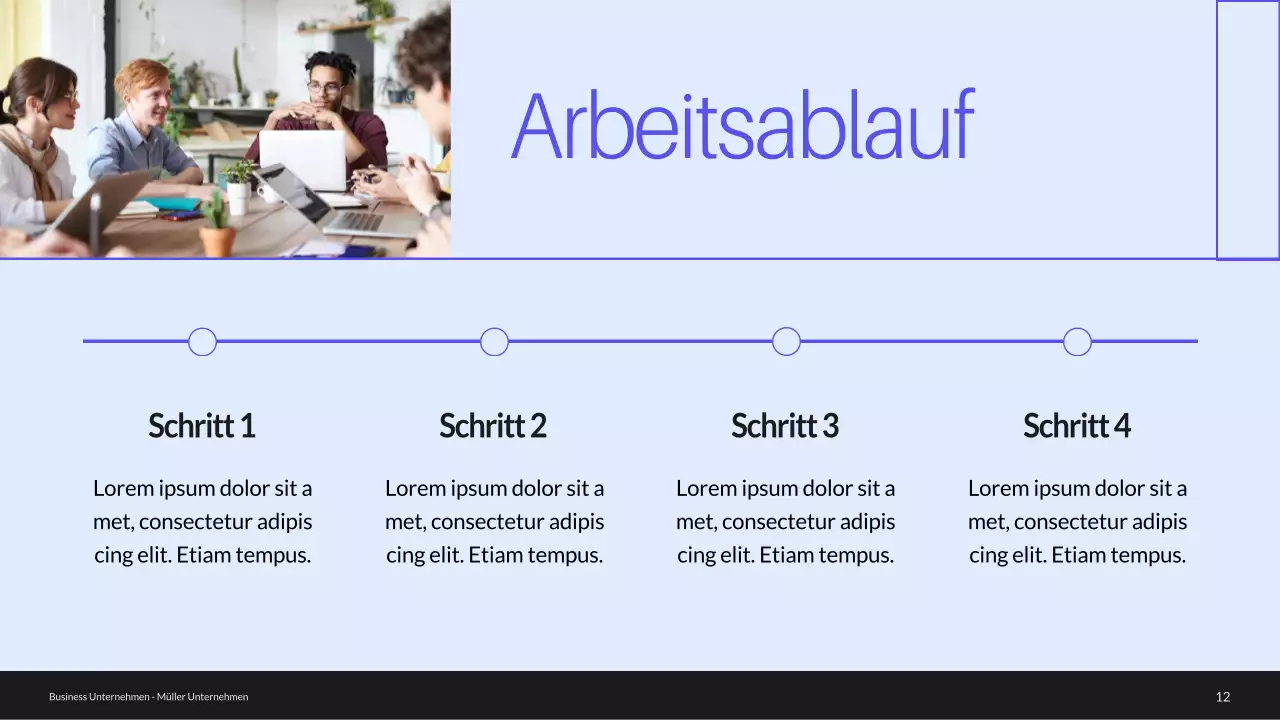 Arbeitsablauf

Schritt 1

Lorem ipsum dolor sit a met, consectetur adipis cing elit. Etiam tempus.

Schritt 2

Lorem ipsum dolor sit a met, consectetur adipis cing elit. Etiam tempus.

Schritt 3

Lorem ipsum dolor sit a met, consectetur adipis cing elit. Etiam tempus.

Schritt 4

Lorem ipsum dolor sit a met, consectetur adipis cing elit. Etiam tempus.

Business Unternehmen - Müller Unternehmen

12